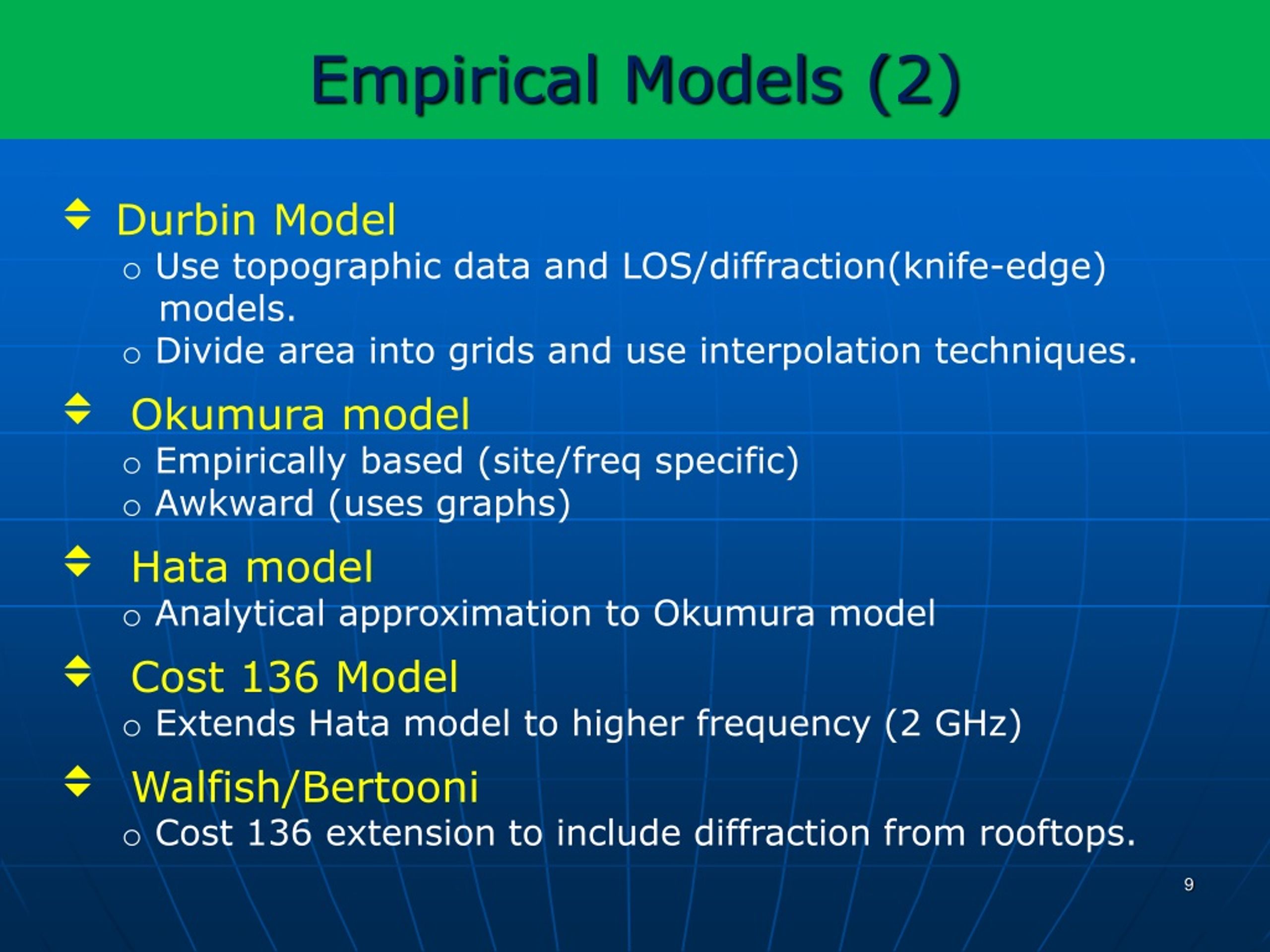 Empirical Models (2)

Durbin Model
o Use topographic data and LOS/diffraction(knife-edge) models.
o Divide area into grids and use interpolation techniques.

Okumura model
o Empirically based (site/freq specific)
o Awkward (uses graphs)

Hata model
o Analytical approximation to Okumura model

Cost 136 Model
o Extends Hata model to higher frequency (2 GHz)

Walfish/Bertooni
o Cost 136 extension to include diffraction from rooftops.

9